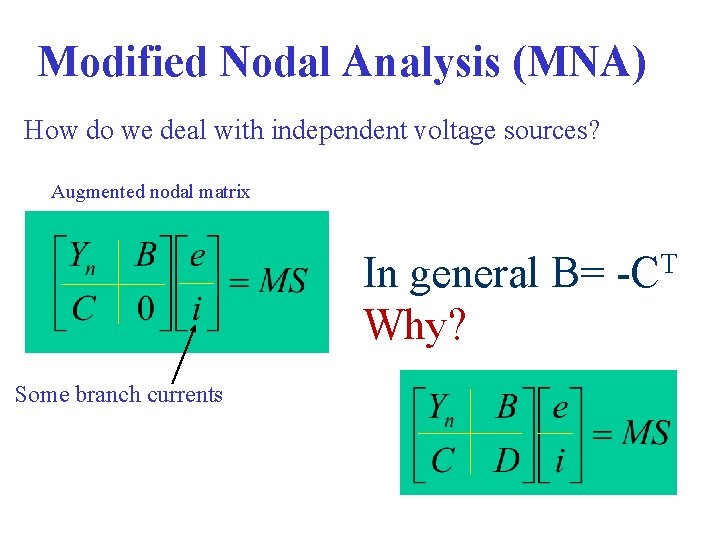 Modified Nodal Analysis (MNA)

How do we deal with independent voltage sources?

Augmented nodal matrix

$\begin{bmatrix} Y_n & B \\ C & 0 \end{bmatrix} \begin{bmatrix} e \\ i \end{bmatrix} = MS$

Some branch currents

In general B= -C$^T$
Why?

$\begin{bmatrix} Y_n & B \\ C & D \end{bmatrix} \begin{bmatrix} e \\ i \end{bmatrix} = MS$